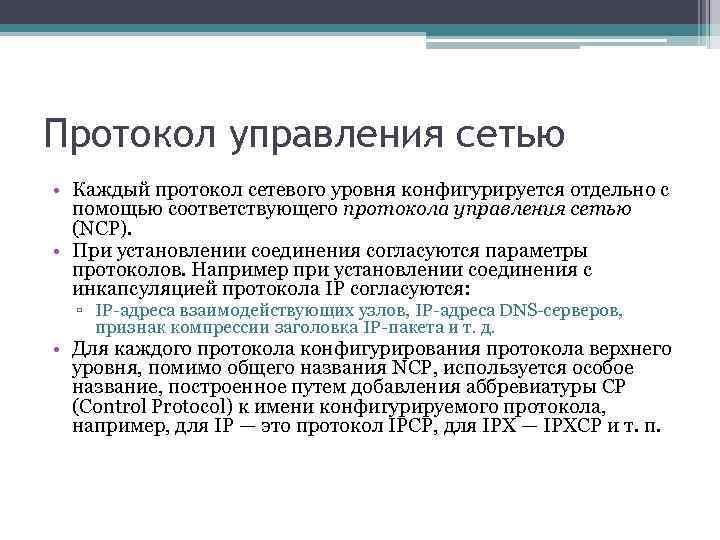 Протокол управления сетью

• Каждый протокол сетевого уровня конфигурируется отдельно с помощью соответствующего протокола управления сетью (NCP).
• При установлении соединения согласуются параметры протоколов. Например при установлении соединения с инкапсуляцией протокола IP согласуются:
▫ IP-адреса взаимодействующих узлов, IP-адреса DNS-серверов, признак компрессии заголовка IP-пакета и т. д.
• Для каждого протокола конфигурирования протокола верхнего уровня, помимо общего названия NCP, используется особое название, построенное путем добавления аббревиатуры CP (Control Protocol) к имени конфигурируемого протокола, например, для IP — это протокол IPCP, для IPX — IPXCP и т. п.